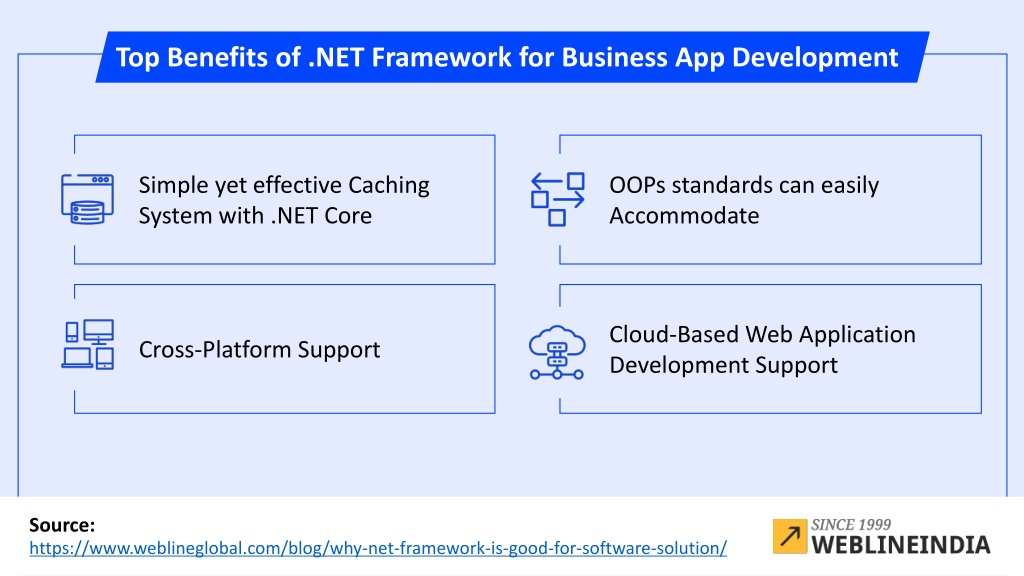 Top Benefits of .NET Framework for Business App Development

Simple yet effective Caching System with .NET Core

OOPs standards can easily Accommodate

Cross-Platform Support

Cloud-Based Web Application Development Support

Source:
https://www.weblineglobal.com/blog/why-net-framework-is-good-for-software-solution/

SINCE 1999
WEBLINEINDIA